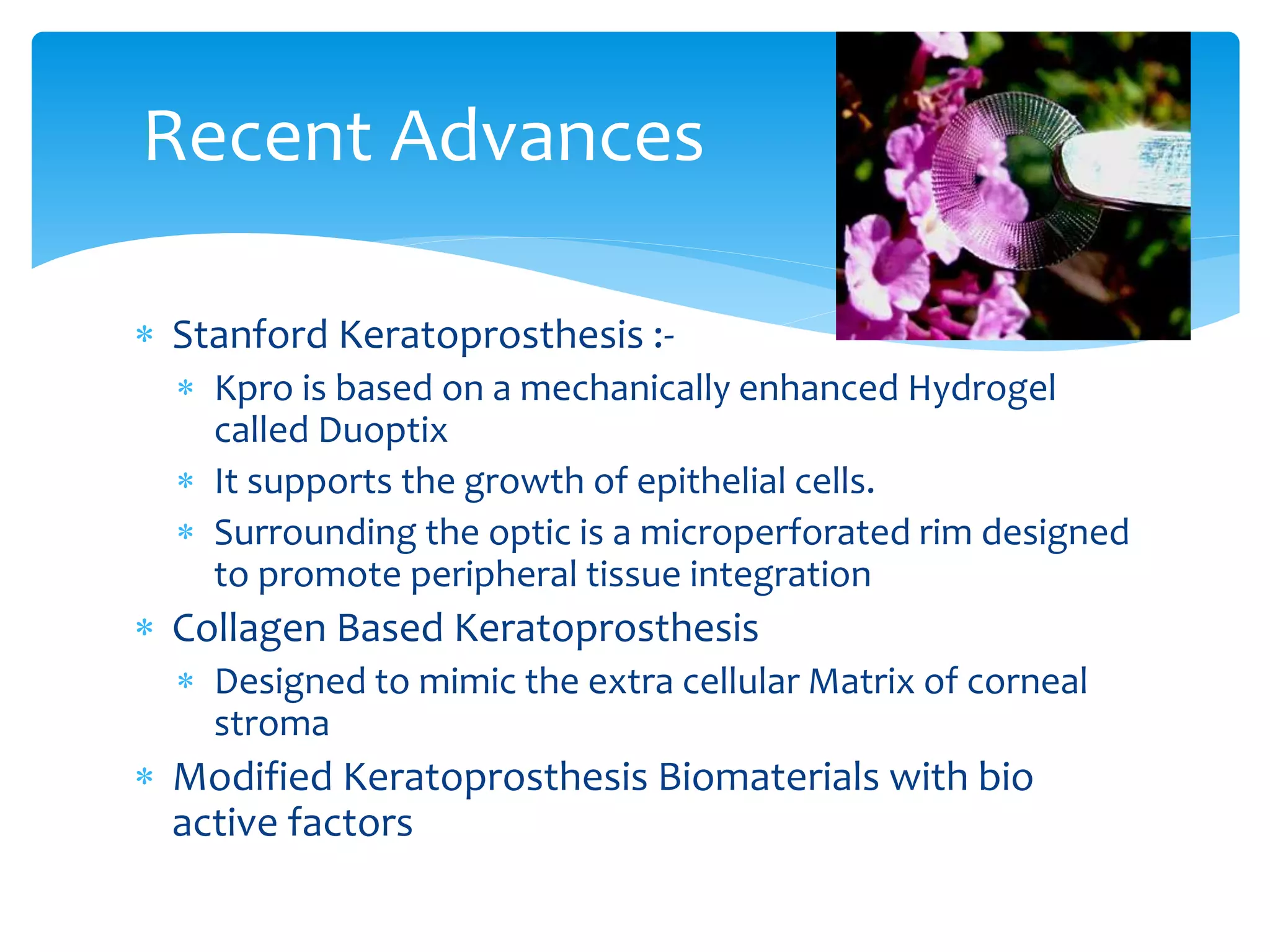 Recent Advances

* Stanford Keratoprosthesis :-
  * Kpro is based on a mechanically enhanced Hydrogel called Duoptix
  * It supports the growth of epithelial cells.
  * Surrounding the optic is a microperforated rim designed to promote peripheral tissue integration
* Collagen Based Keratoprosthesis
  * Designed to mimic the extra cellular Matrix of corneal stroma
* Modified Keratoprosthesis Biomaterials with bio active factors